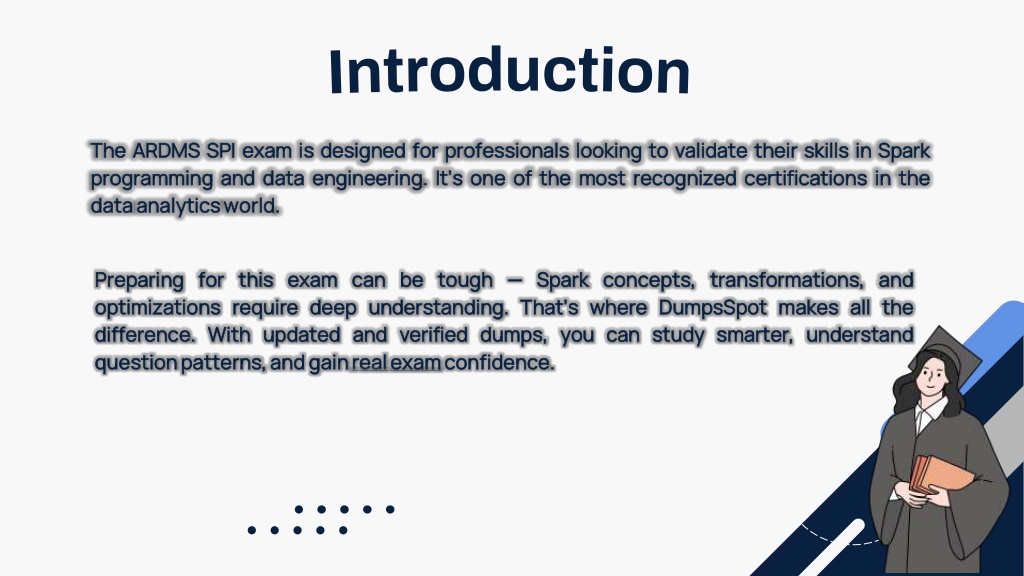 Introduction

The ARDMS SPI exam is designed for professionals looking to validate their skills in Spark programming and data engineering. It's one of the most recognized certifications in the data analytics world.

Preparing for this exam can be tough — Spark concepts, transformations, and optimizations require deep understanding. That's where DumpsSpot makes all the difference. With updated and verified dumps, you can study smarter, understand question patterns, and gain real exam confidence.